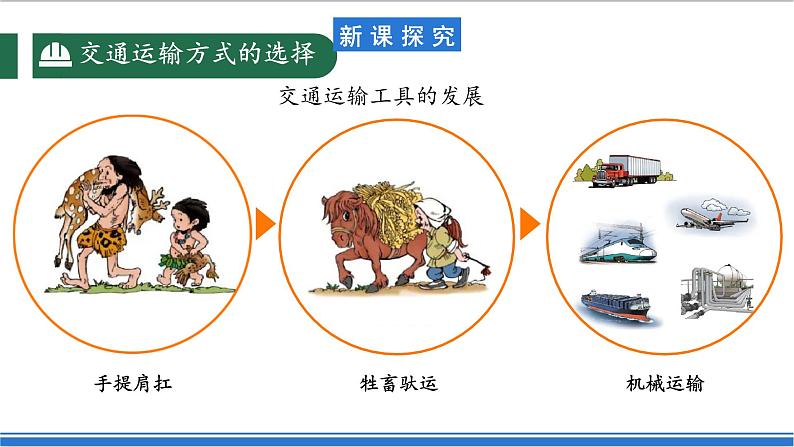 交通运输方式的选择

新课探究

交通运输工具的发展

手提肩扛

牲畜驮运

机械运输